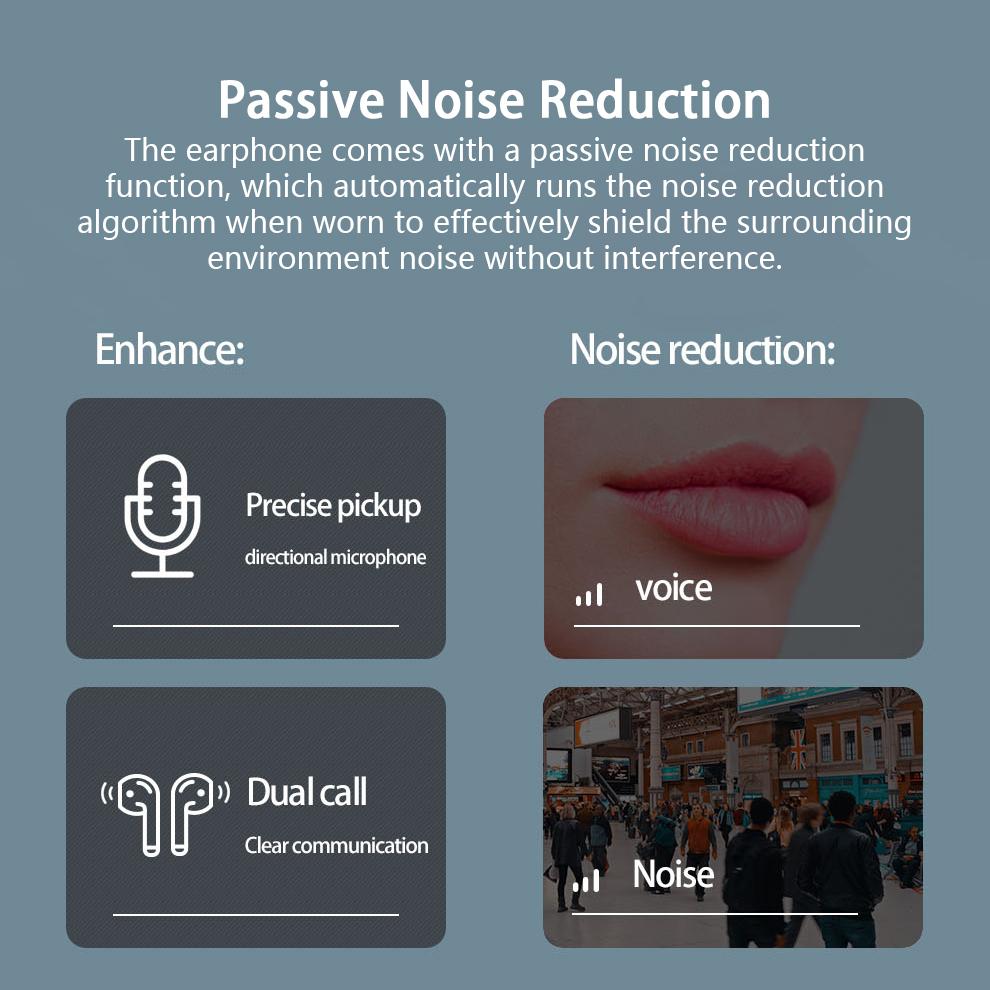 Passive Noise Reduction
The earphone comes with a passive noise reduction function, which automatically runs the noise reduction algorithm when worn to effectively shield the surrounding environment noise without interference.

Enhance:

Precise pickup
directional microphone

Dual call
Clear communication

Noise reduction:

voice

Noise